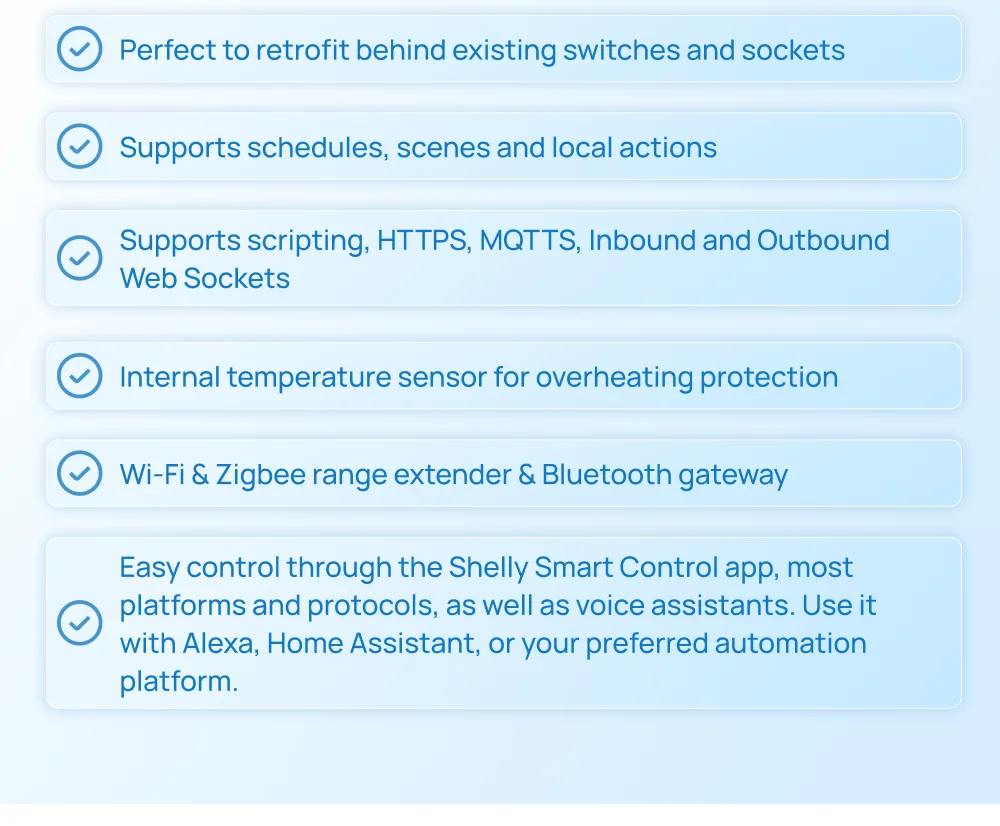 Perfect to retrofit behind existing switches and sockets

Supports schedules, scenes and local actions

Supports scripting, HTTPS, MQTTS, Inbound and Outbound Web Sockets

Internal temperature sensor for overheating protection

Wi-Fi & Zigbee range extender & Bluetooth gateway

Easy control through the Shelly Smart Control app, most platforms and protocols, as well as voice assistants. Use it with Alexa, Home Assistant, or your preferred automation platform.